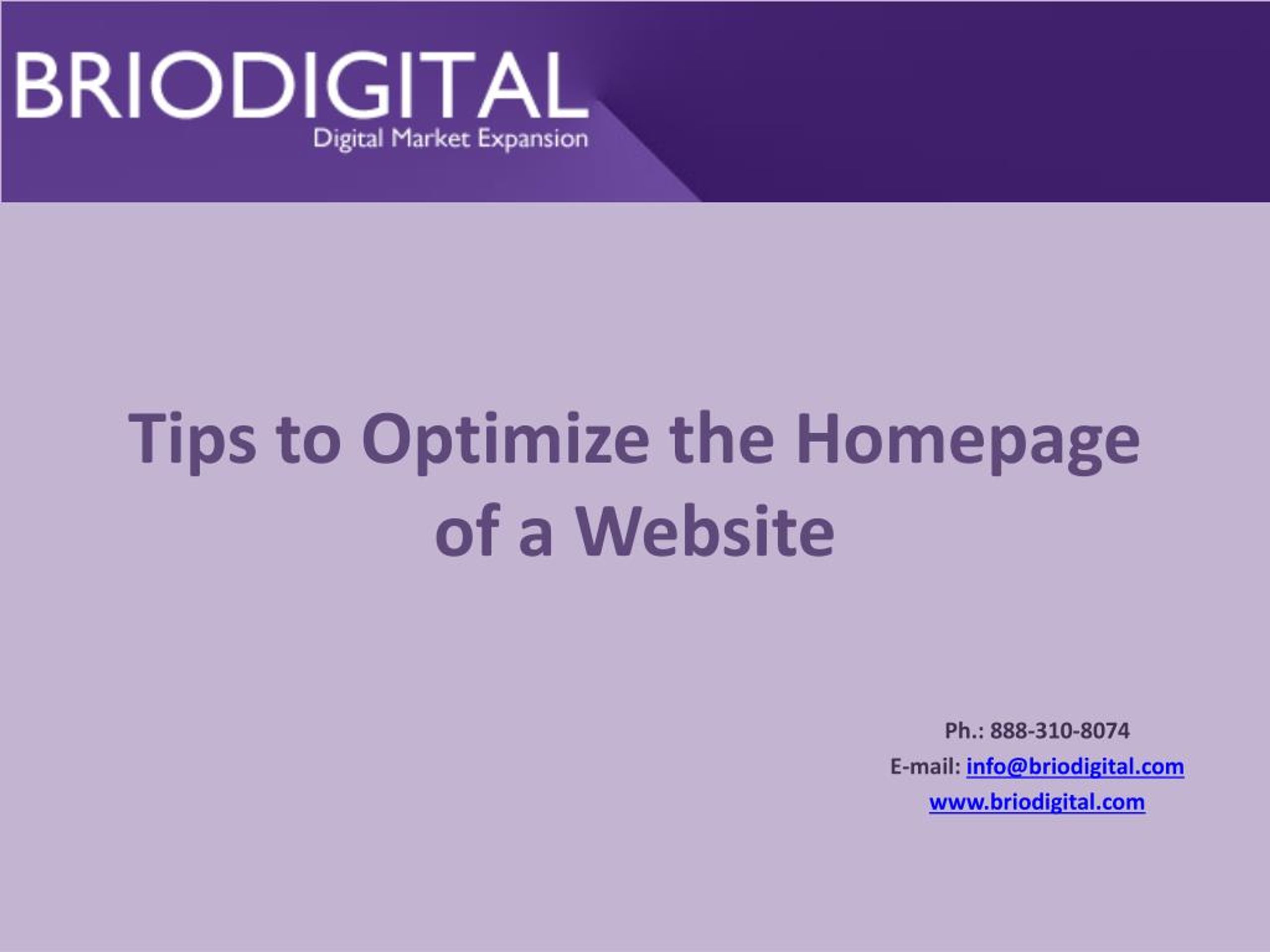 BRIODIGITAL
Digital Market Expansion

Tips to Optimize the Homepage of a Website

Ph.: 888-310-8074
E-mail: info@briodigital.com
www.briodigital.com